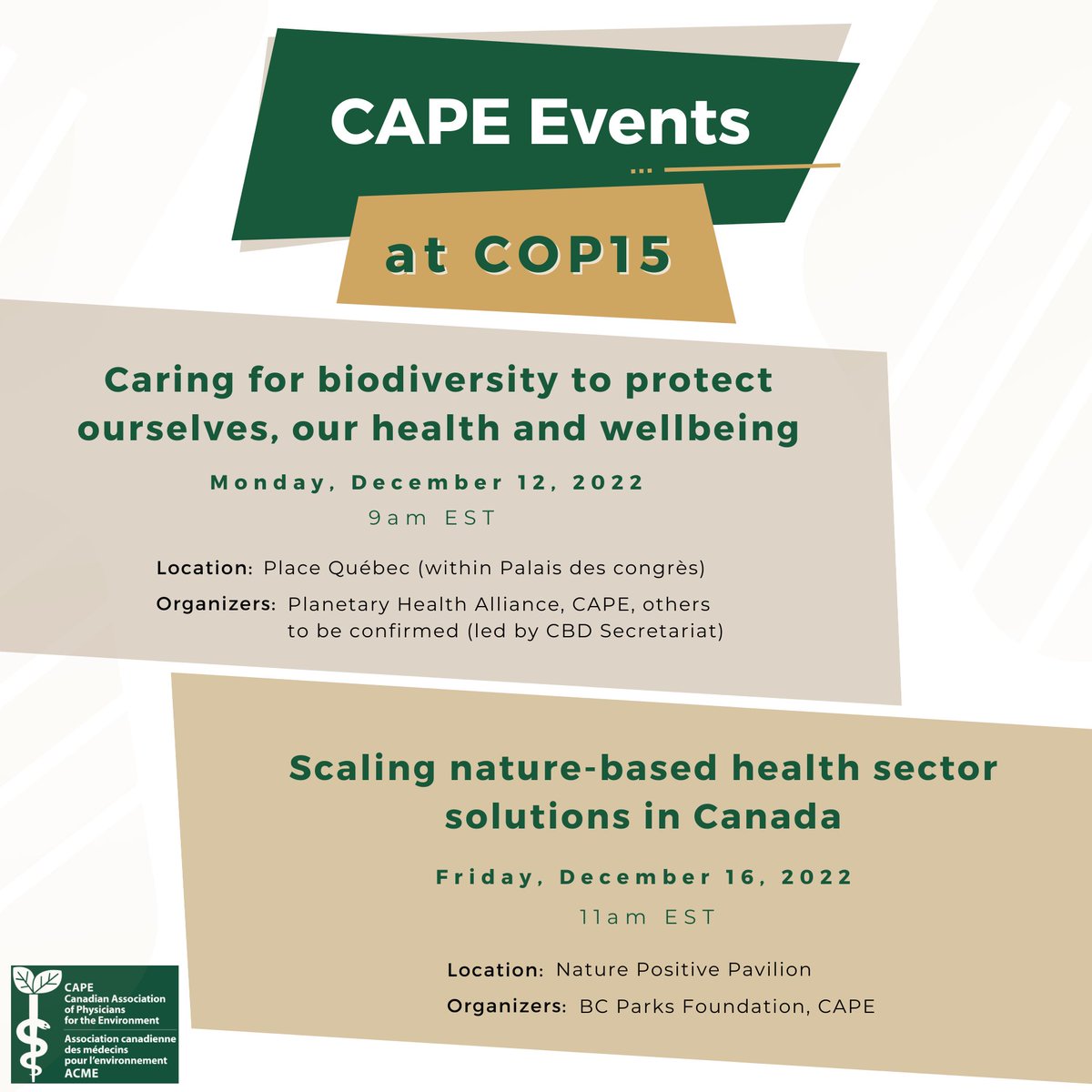 CAPE Events

at COP15

Caring for biodiversity to protect ourselves, our health and wellbeing

Monday, December 12, 2022

9am EST

Location: Place Québec (within Palais des congrès)

Organizers: Planetary Health Alliance, CAPE, others to be confirmed (led by CBD Secretariat)

Scaling nature-based health sector solutions in Canada

Friday, December 16, 2022

11am EST

Location: Nature Positive Pavilion

Organizers: BC Parks Foundation, CAPE

CAPE
Canadian Association of Physicians for the Environment
Association canadienne des médecins pour l'environnement
ACME